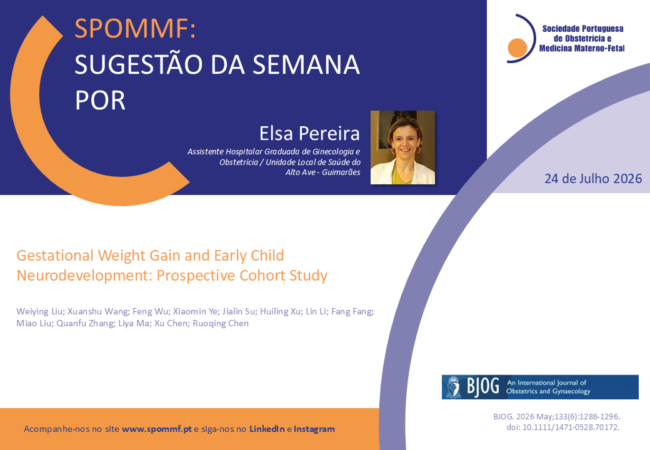 SPOMMF:
SUGESTÃO DA SEMANA
POR

Sociedade Portuguesa de Obstetrícia e Medicina Materno-Fetal

Elsa Pereira

Assistente Hospitalar Graduada de Ginecologia e Obstetrícia / Unidade Local de Saúde do Alto Ave - Guimarães

24 de Julho 2026

Gestational Weight Gain and Early Child Neurodevelopment: Prospective Cohort Study

Weiying Liu; Xuanshu Wang; Feng Wu; Xiaomin Ye; Jialin Su; Huiling Xu; Lin Li; Fang Fang; Miao Liu; Quanfu Zhang; Liya Ma; Xu Chen; Ruoqing Chen

BJOG An International Journal of Obstetrics and Gynaecology

BJOG. 2026 May;133(6):1286-1296.
doi: 10.1111/1471-0528.70172.

Acompanhe-nos no site www.spommf.pt e siga-nos no LinkedIn e Instagram